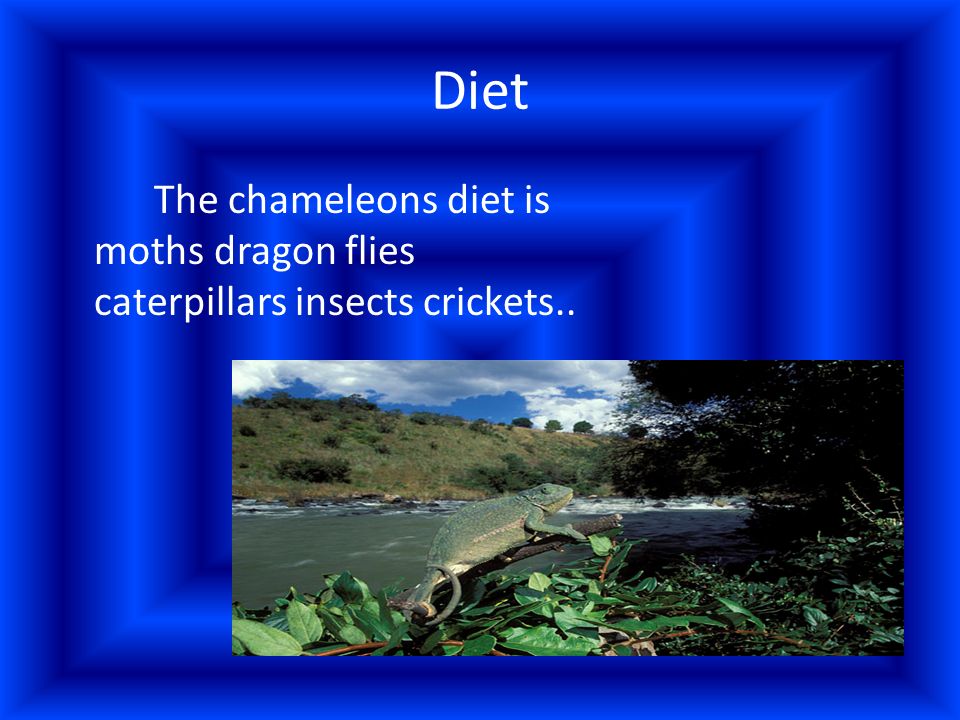 Diet

The chameleons diet is moths dragon flies caterpillars insects crickets..